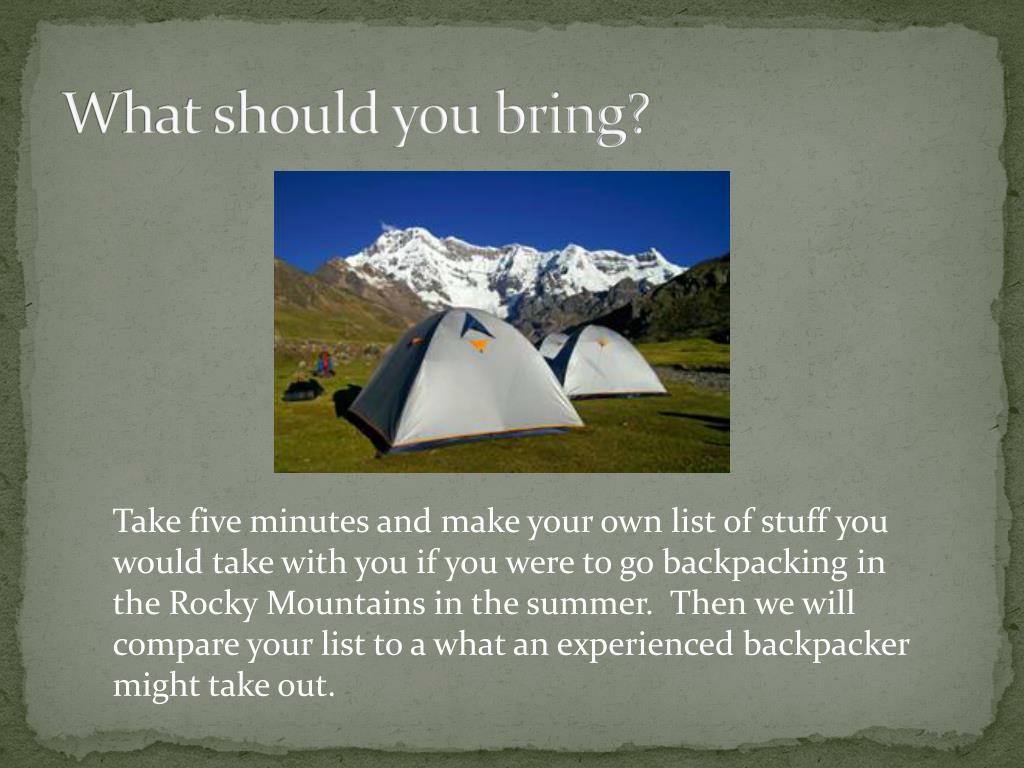 What should you bring?

Take five minutes and make your own list of stuff you would take with you if you were to go backpacking in the Rocky Mountains in the summer.  Then we will compare your list to a what an experienced backpacker might take out.